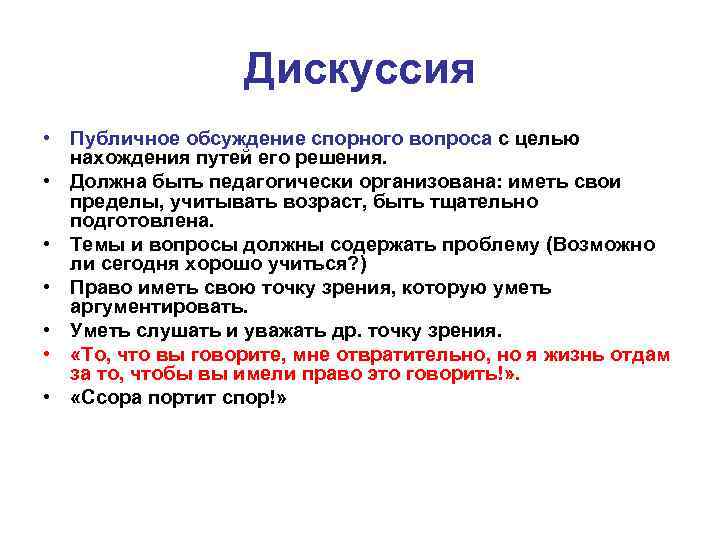 Дискуссия

• Публичное обсуждение спорного вопроса с целью нахождения путей его решения.
• Должна быть педагогически организована: иметь свои пределы, учитывать возраст, быть тщательно подготовлена.
• Темы и вопросы должны содержать проблему (Возможно ли сегодня хорошо учиться?)
• Право иметь свою точку зрения, которую уметь аргументировать.
• Уметь слушать и уважать др. точку зрения.
• «То, что вы говорите, мне отвратительно, но я жизнь отдам за то, чтобы вы имели право это говорить!».
• «Ссора портит спор!»